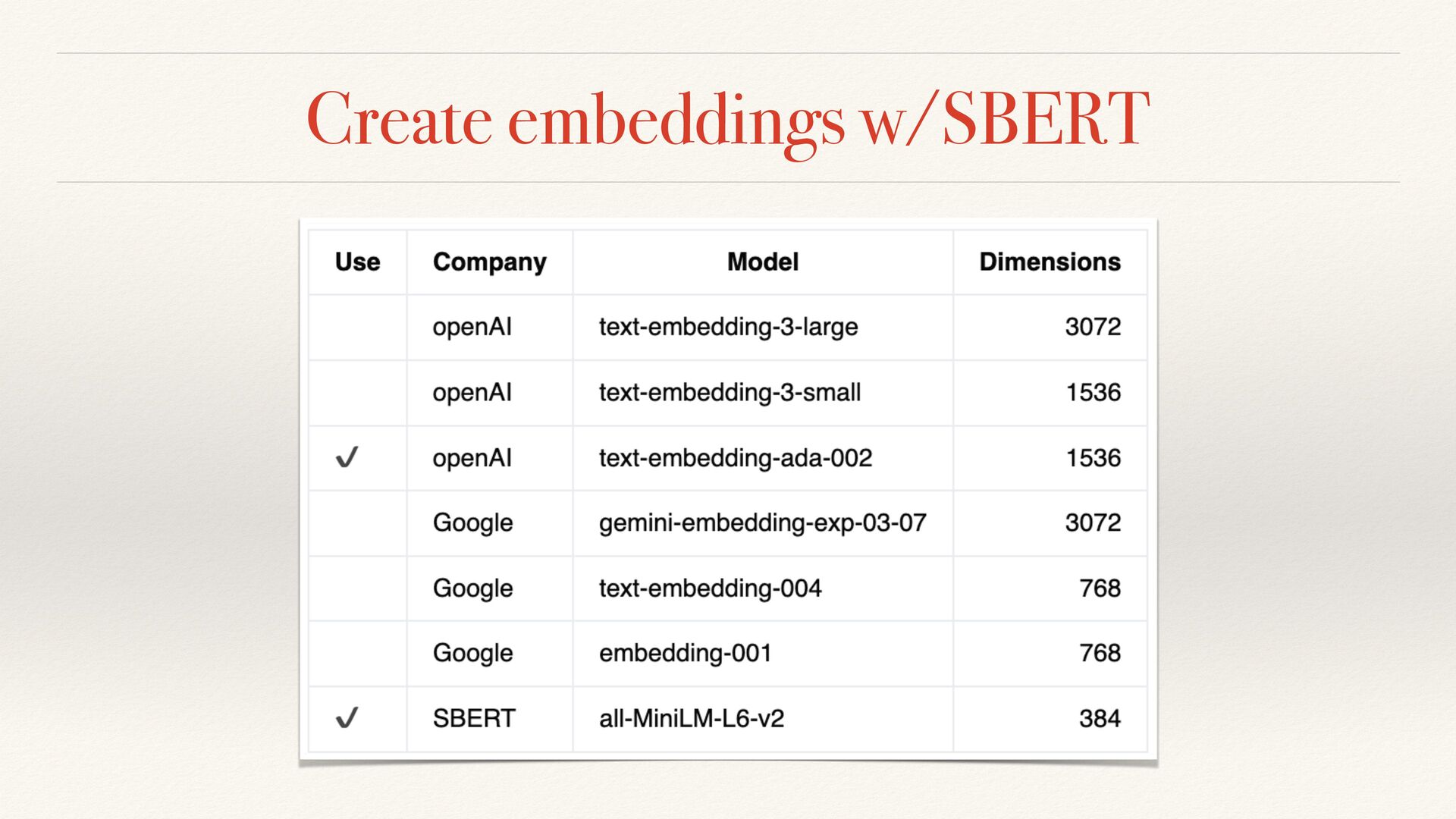 Create embeddings w/SBERT

| Use | Company | Model | Dimensions |
|---|---|---|---|
| | openAI | text-embedding-3-large | 3072 |
| | openAI | text-embedding-3-small | 1536 |
| ✓ | openAI | text-embedding-ada-002 | 1536 |
| | Google | gemini-embedding-exp-03-07 | 3072 |
| | Google | text-embedding-004 | 768 |
| | Google | embedding-001 | 768 |
| ✓ | SBERT | all-MiniLM-L6-v2 | 384 |